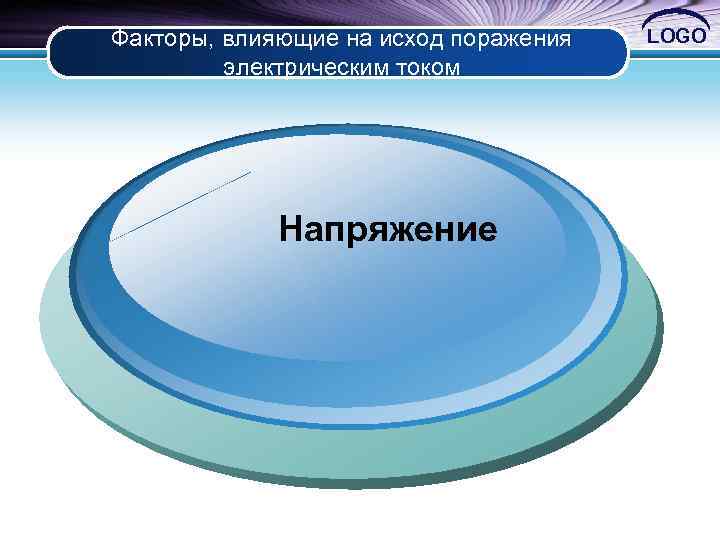 Факторы, влияющие на исход поражения электрическим током

LOGO

Напряжение